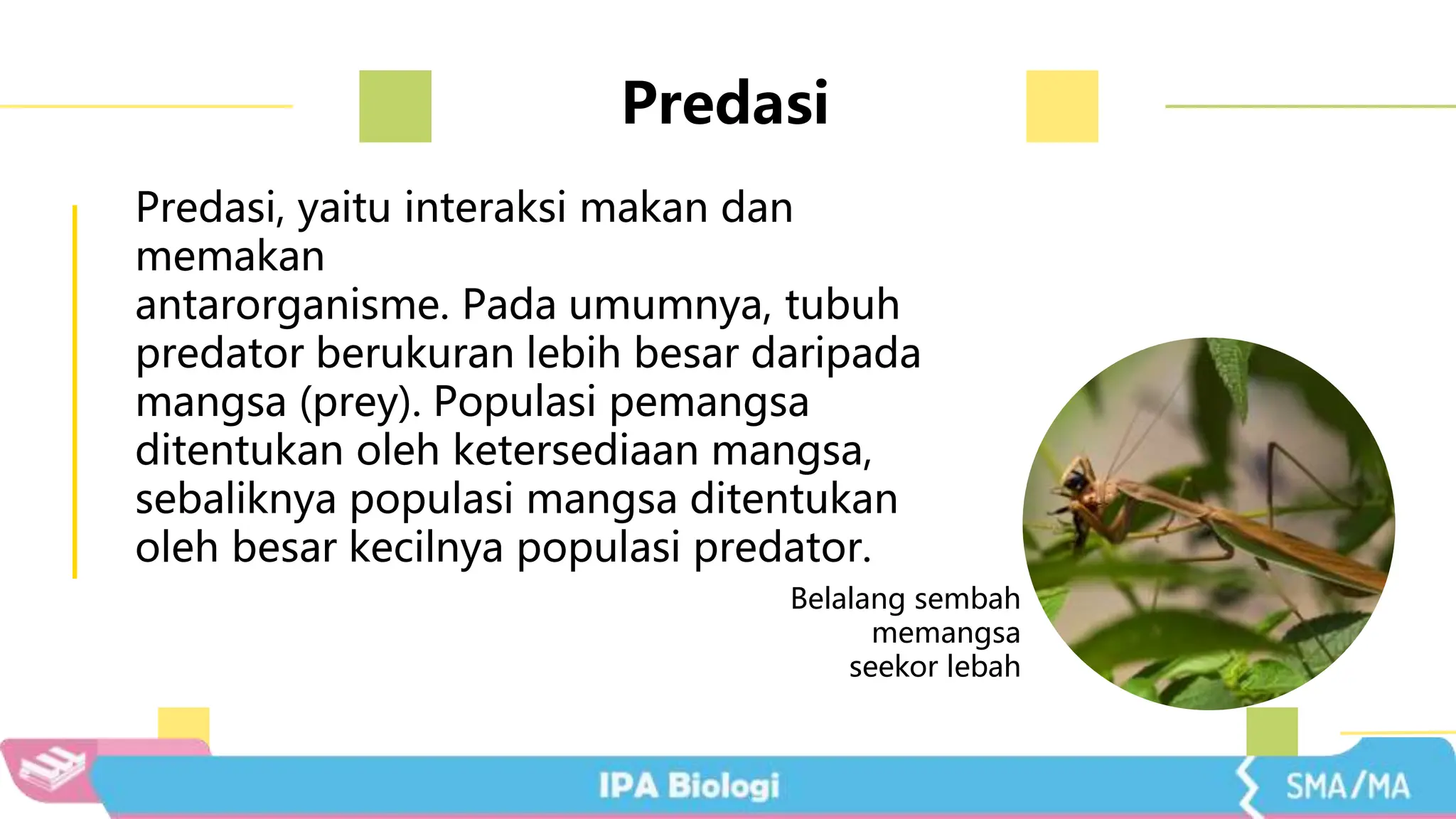 Predasi

Predasi, yaitu interaksi makan dan memakan antarorganisme. Pada umumnya, tubuh predator berukuran lebih besar daripada mangsa (prey). Populasi pemangsa ditentukan oleh ketersediaan mangsa, sebaliknya populasi mangsa ditentukan oleh besar kecilnya populasi predator.

Belalang sembah memangsa seekor lebah

IPA Biologi

SMA/MA